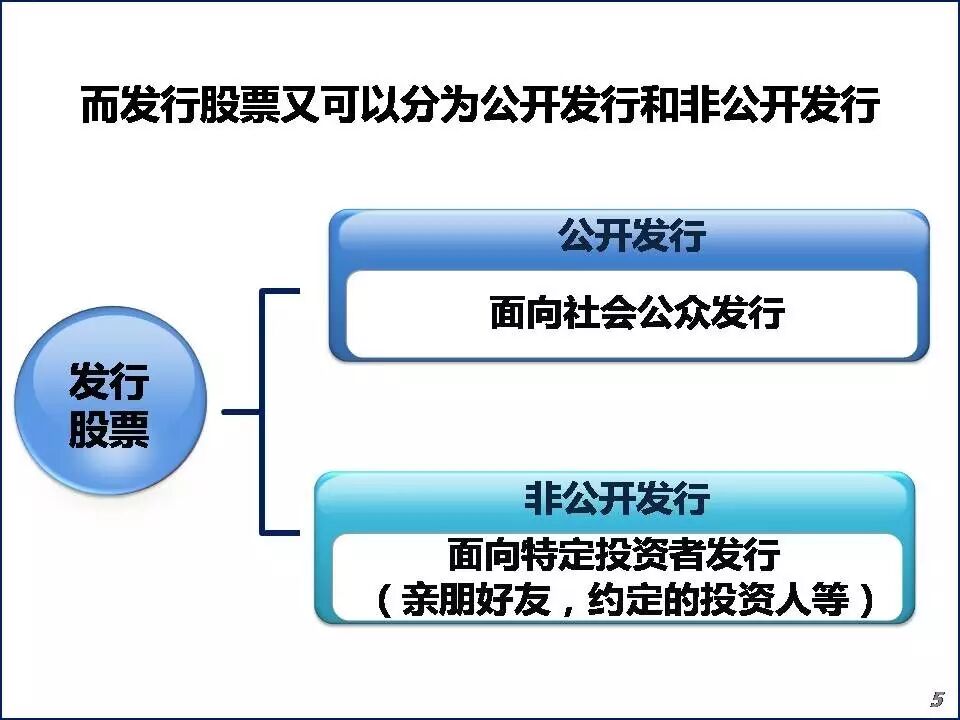 而发行股票又可以分为公开发行和非公开发行

发行股票

公开发行

面向社会公众发行

非公开发行

面向特定投资者发行
（亲朋好友，约定的投资人等）

5